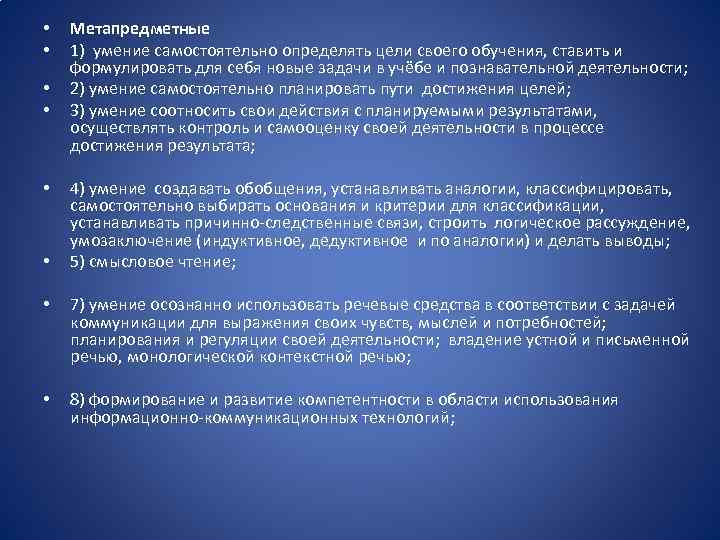 • Метапредметные
• 1) умение самостоятельно определять цели своего обучения, ставить и формулировать для себя новые задачи в учёбе и познавательной деятельности;
• 2) умение самостоятельно планировать пути достижения целей;
• 3) умение соотносить свои действия с планируемыми результатами, осуществлять контроль и самооценку своей деятельности в процессе достижения результата;

• 4) умение создавать обобщения, устанавливать аналогии, классифицировать, самостоятельно выбирать основания и критерии для классификации, устанавливать причинно-следственные связи, строить логическое рассуждение, умозаключение (индуктивное, дедуктивное и по аналогии) и делать выводы;
• 5) смысловое чтение;

• 7) умение осознанно использовать речевые средства в соответствии с задачей коммуникации для выражения своих чувств, мыслей и потребностей; планирования и регуляции своей деятельности; владение устной и письменной речью, монологической контекстной речью;

• 8) формирование и развитие компетентности в области использования информационно-коммуникационных технологий;